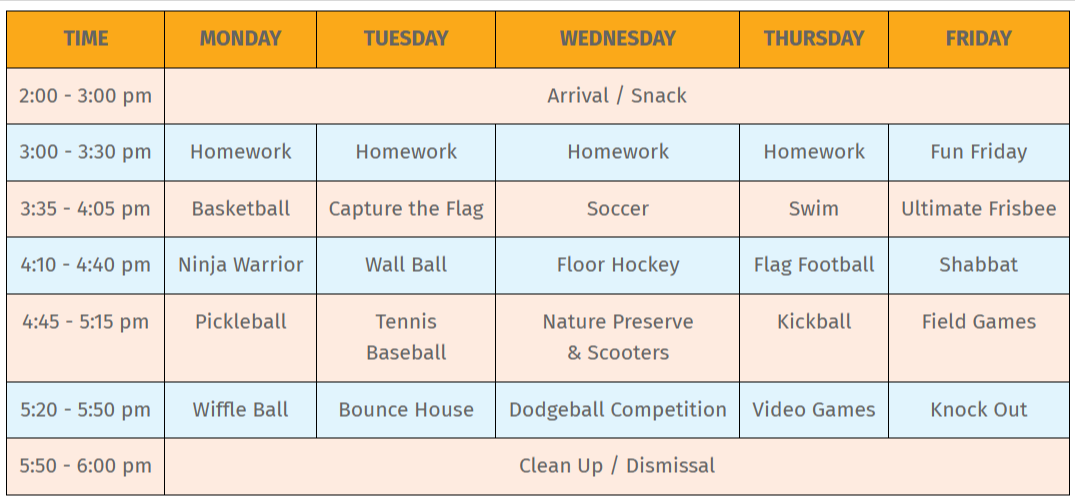 | TIME | MONDAY | TUESDAY | WEDNESDAY | THURSDAY | FRIDAY |
|---|---|---|---|---|---|
| 2:00 - 3:00 pm | Arrival / Snack | | | | |
| 3:00 - 3:30 pm | Homework | Homework | Homework | Homework | Fun Friday |
| 3:35 - 4:05 pm | Basketball | Capture the Flag | Soccer | Swim | Ultimate Frisbee |
| 4:10 - 4:40 pm | Ninja Warrior | Wall Ball | Floor Hockey | Flag Football | Shabbat |
| 4:45 - 5:15 pm | Pickleball | Tennis Baseball | Nature Preserve & Scooters | Kickball | Field Games |
| 5:20 - 5:50 pm | Wiffle Ball | Bounce House | Dodgeball Competition | Video Games | Knock Out |
| 5:50 - 6:00 pm | Clean Up / Dismissal | | | | |